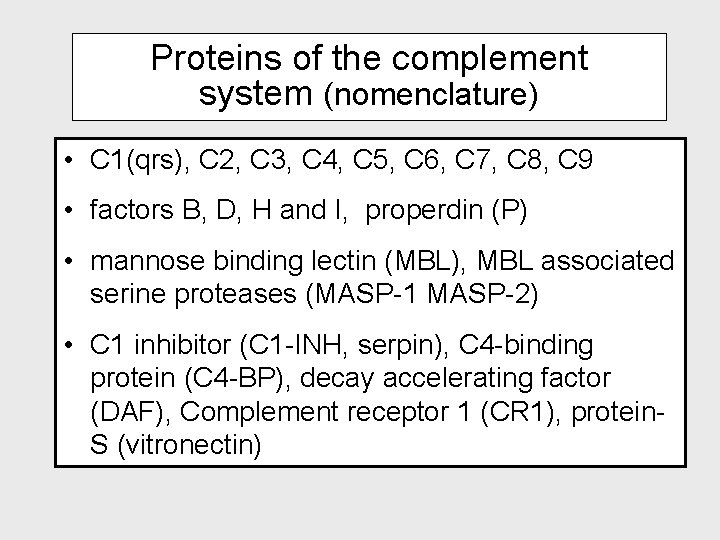 Proteins of the complement system (nomenclature)

• C1(qrs), C2, C3, C4, C5, C6, C7, C8, C9

• factors B, D, H and I, properdin (P)

• mannose binding lectin (MBL), MBL associated serine proteases (MASP-1 MASP-2)

• C1 inhibitor (C1-INH, serpin), C4-binding protein (C4-BP), decay accelerating factor (DAF), Complement receptor 1 (CR1), protein-S (vitronectin)